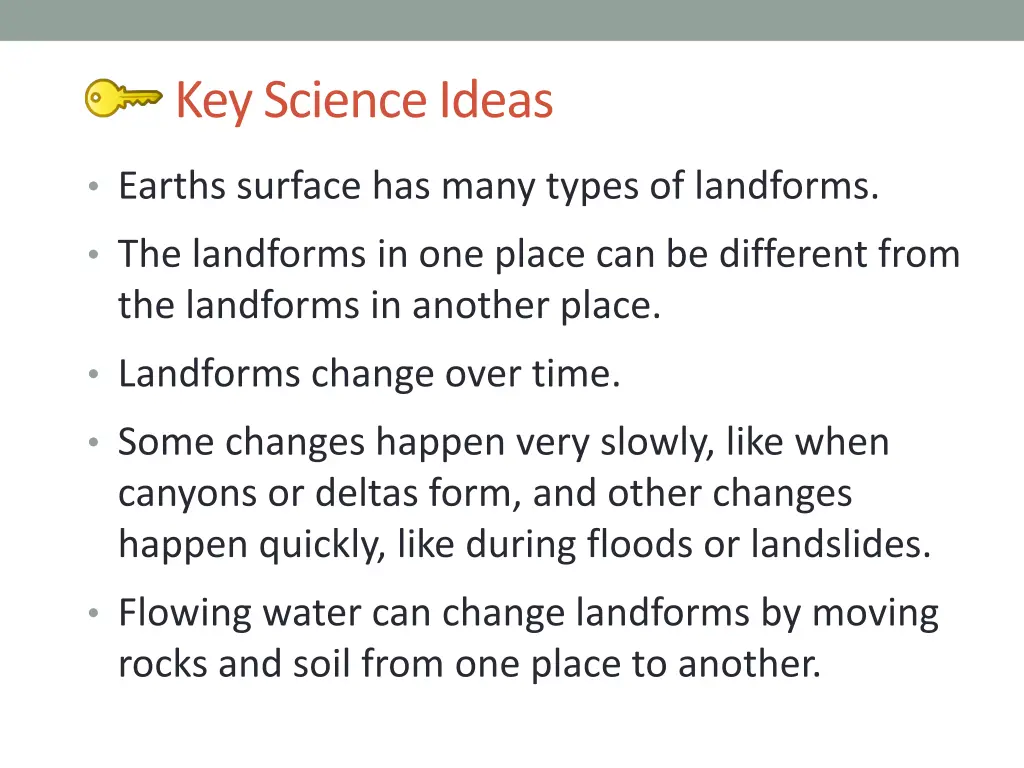 Key Science Ideas

• Earths surface has many types of landforms.

• The landforms in one place can be different from the landforms in another place.

• Landforms change over time.

• Some changes happen very slowly, like when canyons or deltas form, and other changes happen quickly, like during floods or landslides.

• Flowing water can change landforms by moving rocks and soil from one place to another.